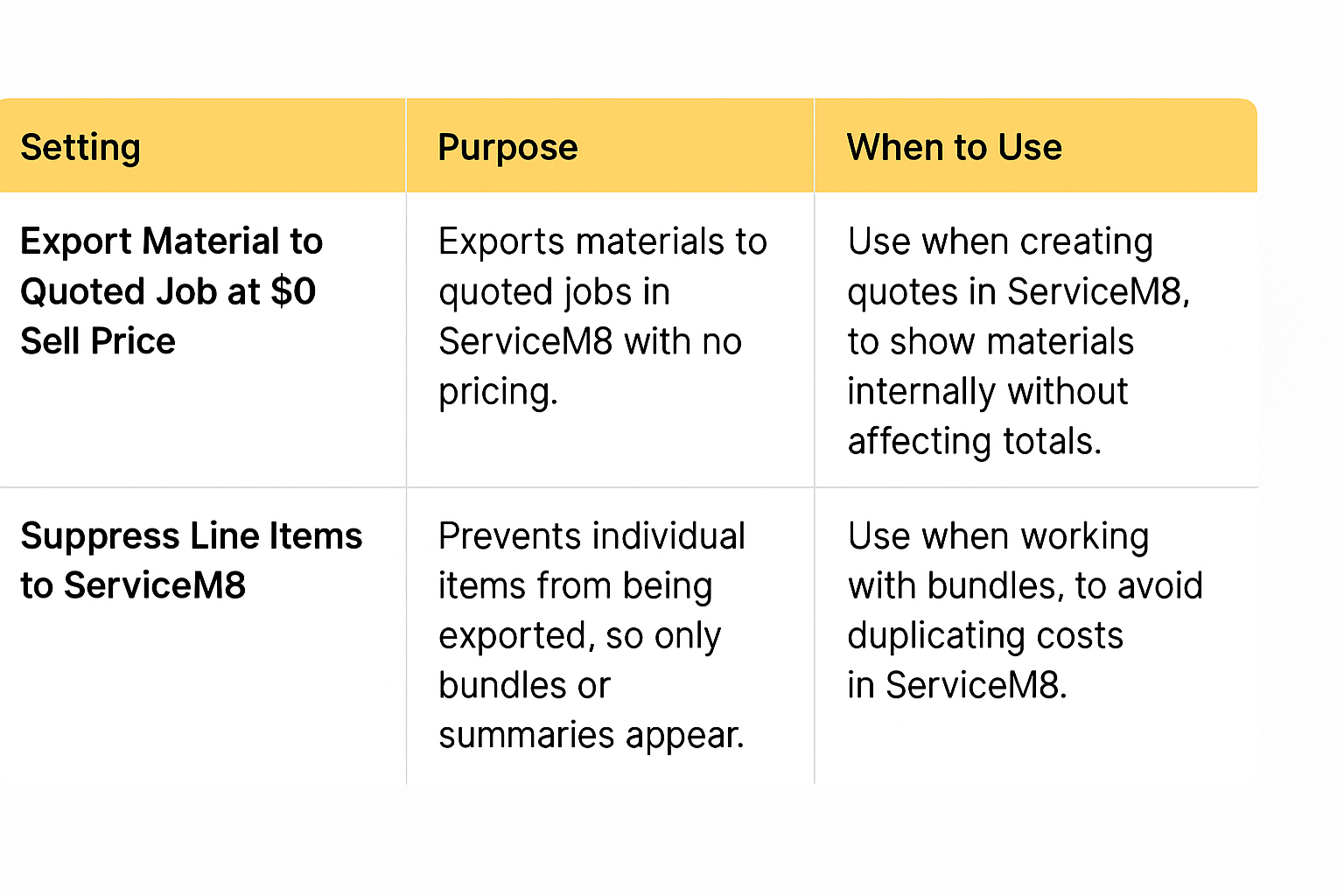 | Setting | Purpose | When to Use |
|---|---|---|
| Export Material to Quoted Job at \$0 Sell Price | Exports materials to quoted jobs in ServiceM8 with no pricing. | Use when creating quotes in ServiceM8, to show materials internally without affecting totals. |
| Suppress Line Items to ServiceM8 | Prevents individual items from being exported, so only bundles or summaries appear. | Use when working with bundles, to avoid duplicating costs in ServiceM8. |